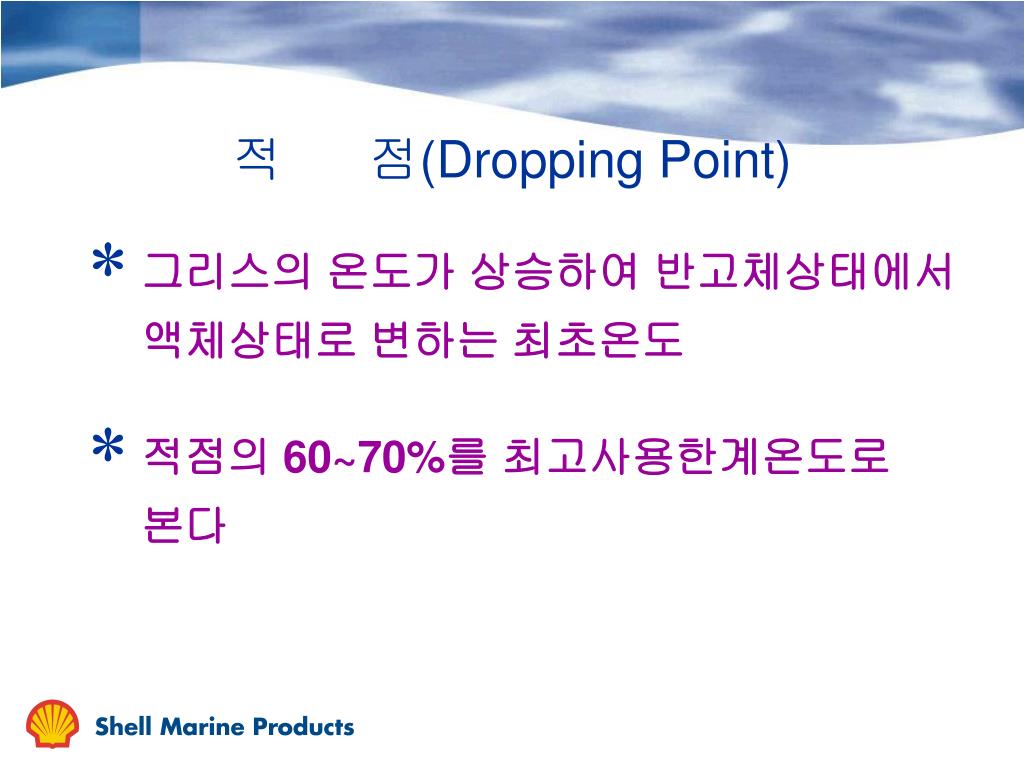 적 점(Dropping Point)

* 그리스의 온도가 상승하여 반고체상태에서 액체상태로 변하는 최초온도

* 적점의 60~70%를 최고사용한계온도로 본다

Shell Marine Products